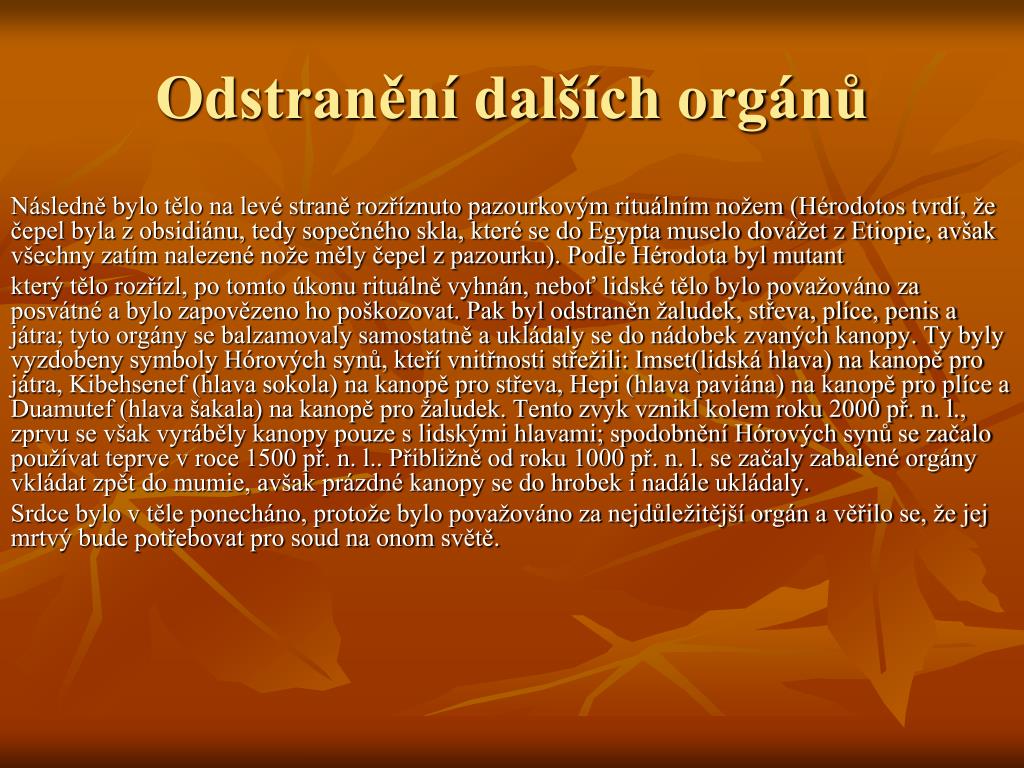 Odstranění dalších orgánů

Následně bylo tělo na levé straně rozříznuto pazourkovým rituálním nožem (Hérodotos tvrdí, že čepel byla z obsidiánu, tedy sopečného skla, které se do Egypta muselo dovážet z Etiopie, avšak všechny zatím nalezené nože měly čepel z pazourku). Podle Hérodota byl mutant

který tělo rozřízl, po tomto úkonu rituálně vyhnán, neboť lidské tělo bylo považováno za posvátné a bylo zapovězeno ho poškozovat. Pak byl odstraněn žaludek, střeva, plíce, penis a játra; tyto orgány se balzamovaly samostatně a ukládaly se do nádobek zvaných kanopy. Ty byly vyzdobeny symboly Hórových synů, kteří vnitřnosti střežili: Imset(lidská hlava) na kanopě pro játra, Kibehsenef (hlava sokola) na kanopě pro střeva, Hepi (hlava paviána) na kanopě pro plíce a Duamutef (hlava šakala) na kanopě pro žaludek. Tento zvyk vznikl kolem roku 2000 př. n. l., zprvu se však vyráběly kanopy pouze s lidskými hlavami; spodobnění Hórových synů se začalo používat teprve v roce 1500 př. n. l.. Přibližně od roku 1000 př. n. l. se začaly zabalené orgány vkládat zpět do mumie, avšak prázdné kanopy se do hrobek i nadále ukládaly.

Srdce bylo v těle ponecháno, protože bylo považováno za nejdůležitější orgán a věřilo se, že jej mrtvý bude potřebovat pro soud na onom světě.